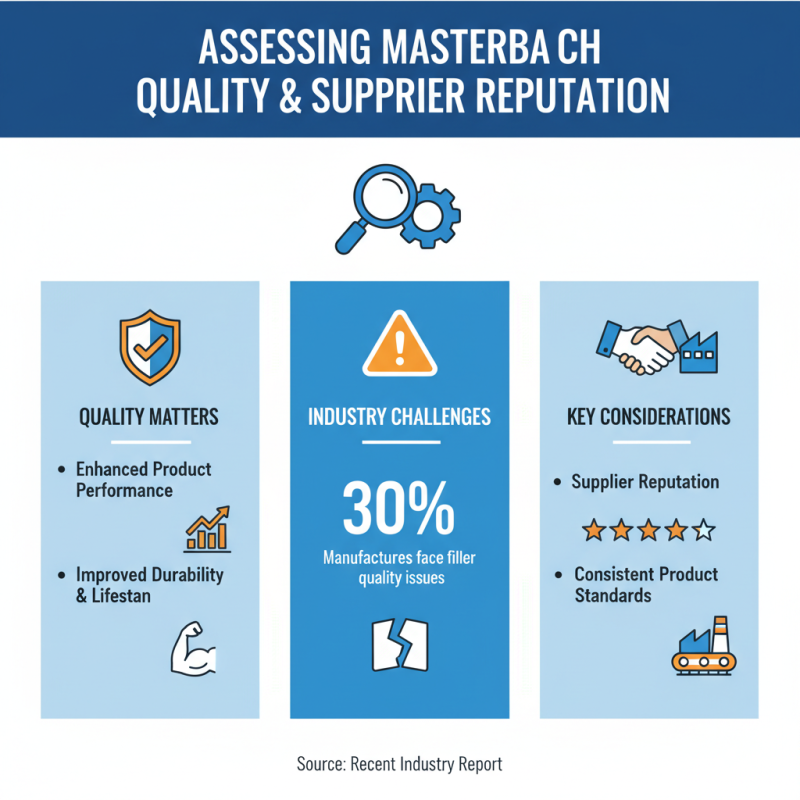 ASSESSING MASTERBA CH QUALITY & SUPPRIER REPUTATION

QUALITY MATTERS

• Enhanced Product Performance

• Improved Durability & Lifestan

INDUSTRY CHALLENGES

30%

Manufactures face filler quality issues

KEY CONSIDERATIONS

• Supplier Reputation

• Consistent Product Standards

Source: Recent Industry Report